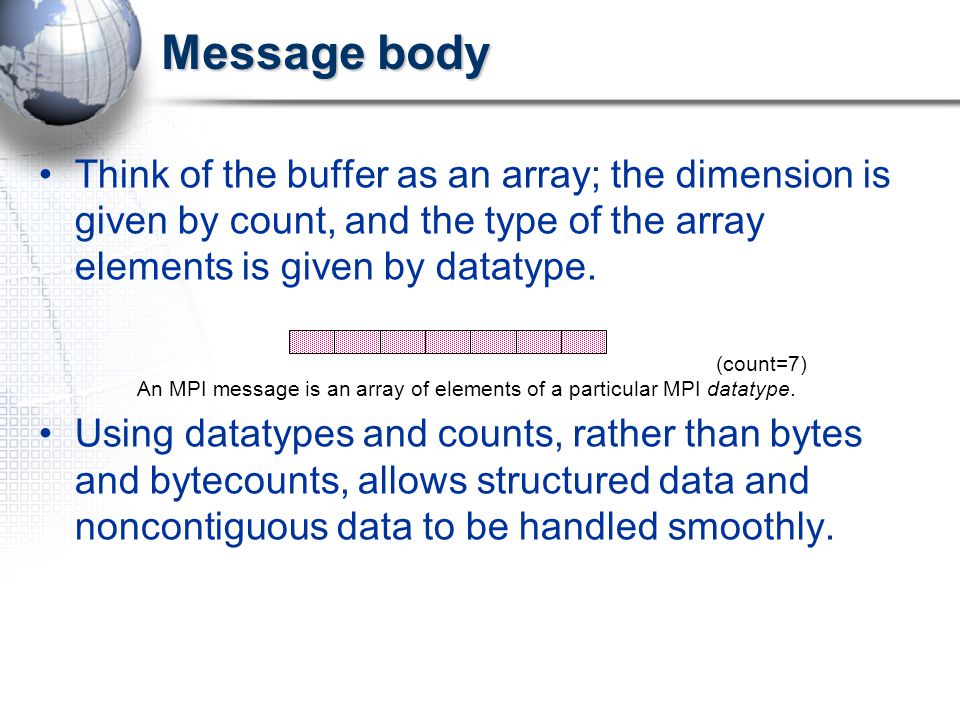 Message body

• Think of the buffer as an array; the dimension is given by count, and the type of the array elements is given by datatype.

(count=7)

An MPI message is an array of elements of a particular MPI datatype.

• Using datatypes and counts, rather than bytes and bytecounts, allows structured data and noncontiguous data to be handled smoothly.